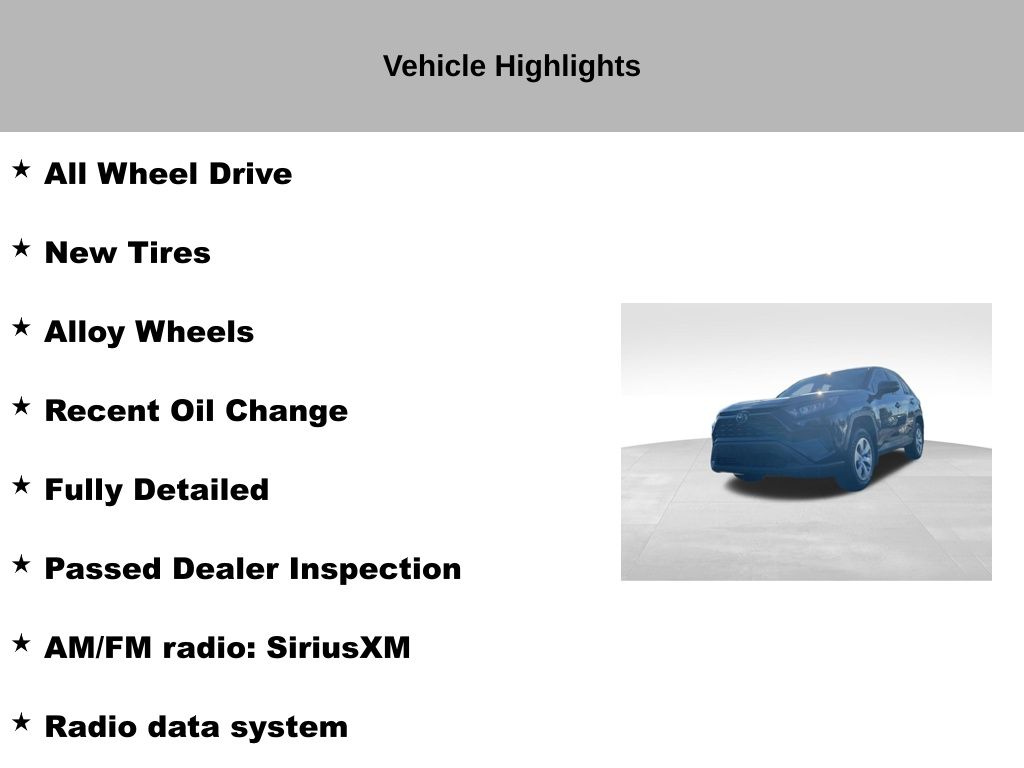 Vehicle Highlights

★ All Wheel Drive

★ New Tires

★ Alloy Wheels

★ Recent Oil Change

★ Fully Detailed

★ Passed Dealer Inspection

★ AM/FM radio: SiriusXM

★ Radio data system